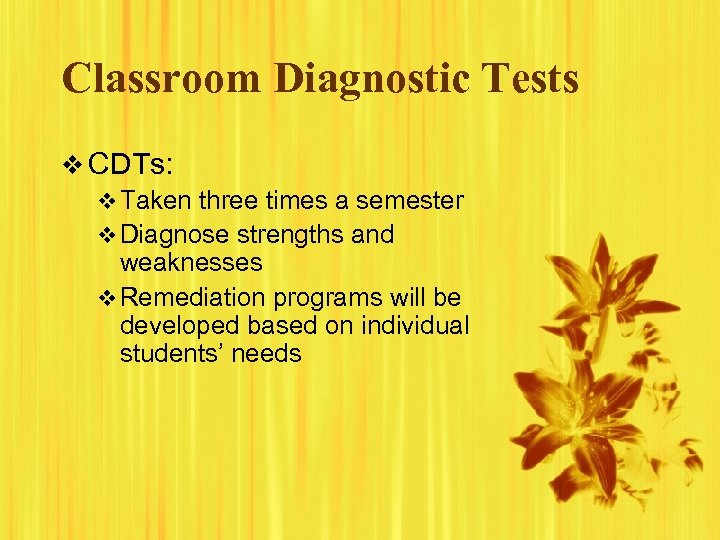 Classroom Diagnostic Tests

❖ CDTs:

❖ Taken three times a semester

❖ Diagnose strengths and weaknesses

❖ Remediation programs will be developed based on individual students' needs